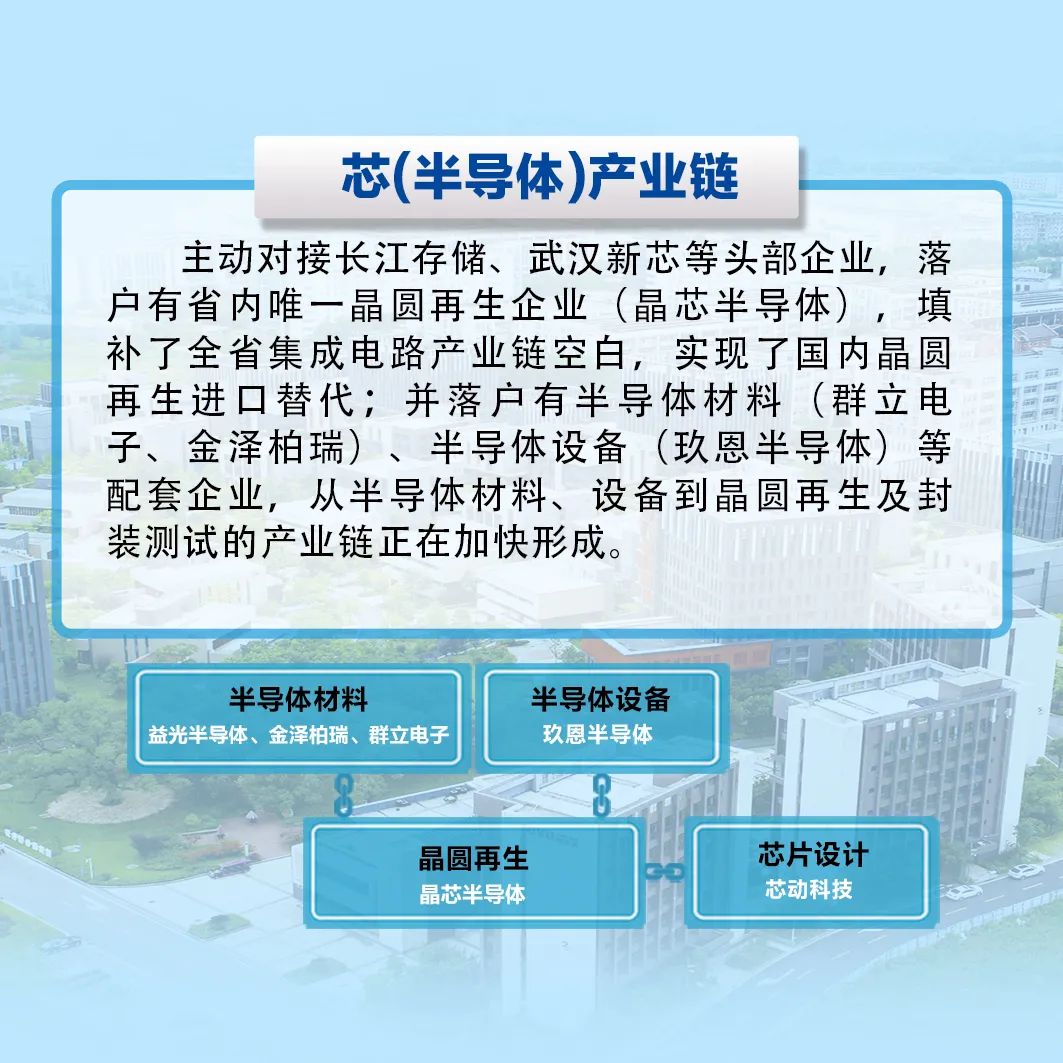 芯(半导体)产业链

主动对接长江存储、武汉新芯等头部企业，落户有省内唯一晶圆再生企业（晶芯半导体），填补了全省集成电路产业链空白，实现了国内晶圆再生进口替代；并落户有半导体材料（群立电子、金泽柏瑞）、半导体设备（玖恩半导体）等配套企业，从半导体材料、设备到晶圆再生及封装测试的产业链正在加快形成。

半导体材料
益光半导体、金泽柏瑞、群立电子

半导体设备
玖恩半导体

晶圆再生
晶芯半导体

芯片设计
芯动科技